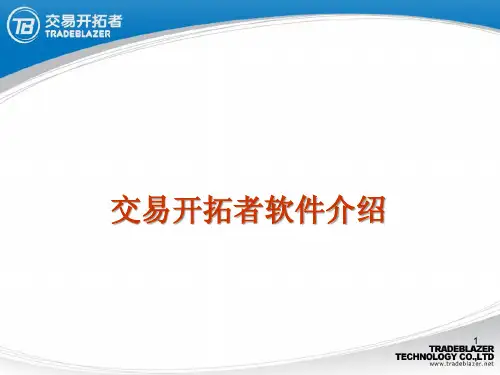 TB 交易开拓者
TRADEBLAZER

交易开拓者软件介绍

1

TRADEBLAZER
TECHNOLOGY CO.,LTD
www.tradeblazer.net